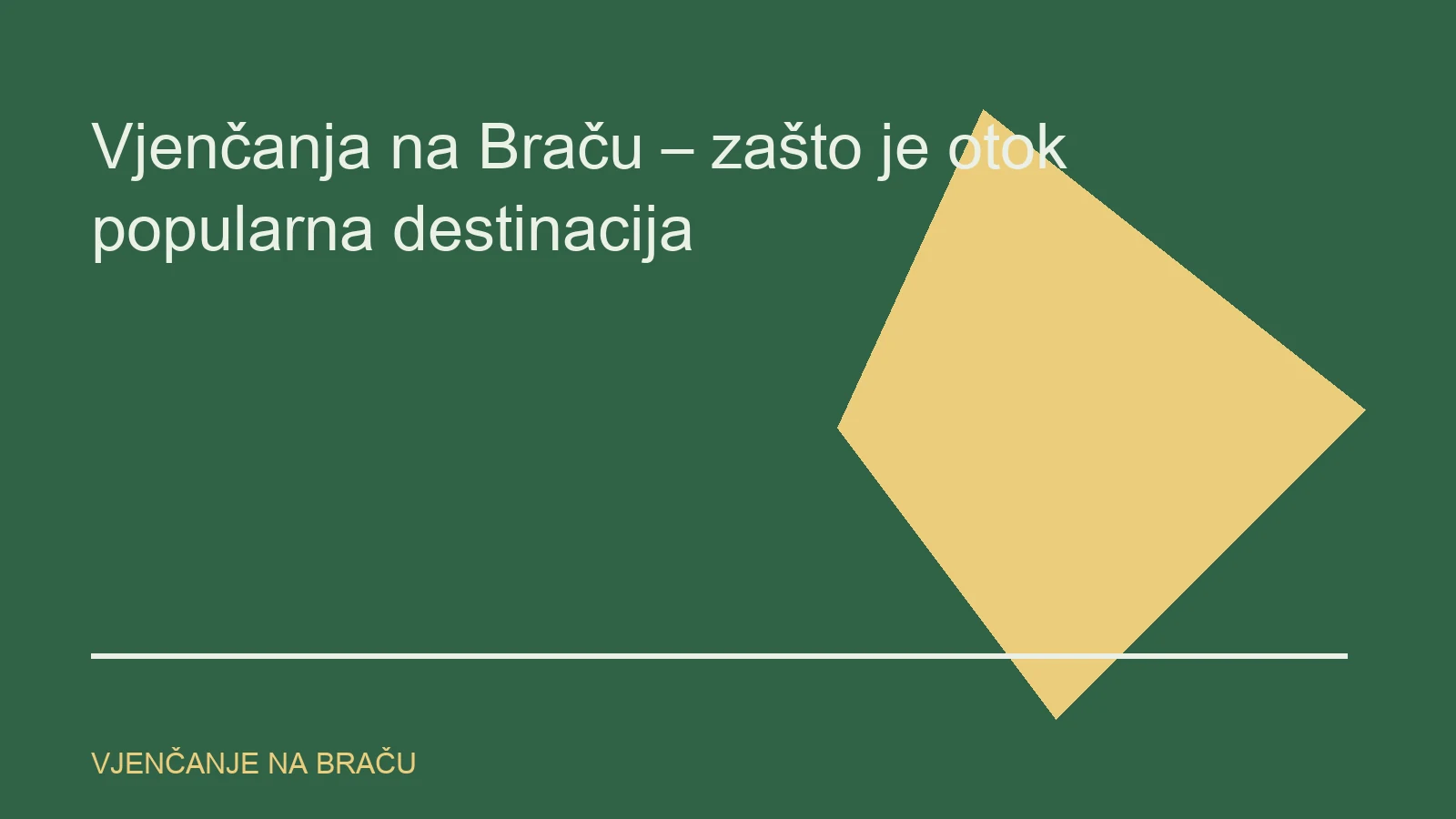 Vjenčanja na Braču – zašto je otok popularna destinacija

VJENČANJE NA BRAČU